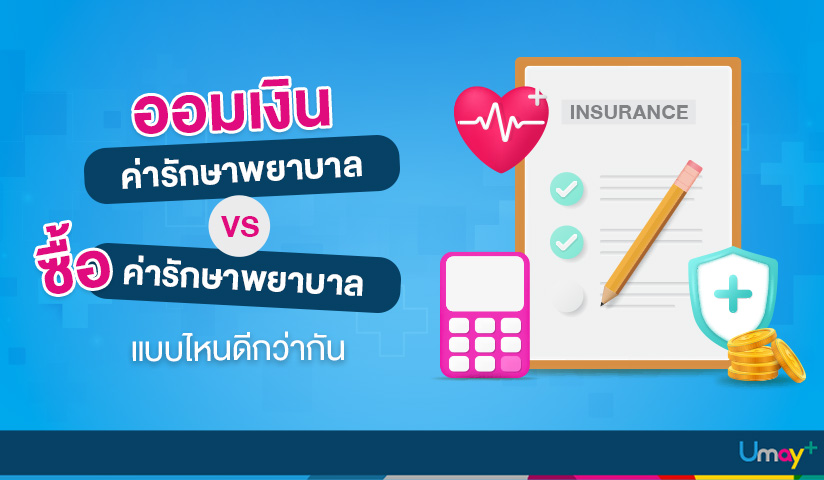 ออมเงิน
ค่ารักษาพยาบาล
VS
ซื้อ ค่ารักษาพยาบาล
แบบไหนดีกว่ากัน

INSURANCE

Umay+